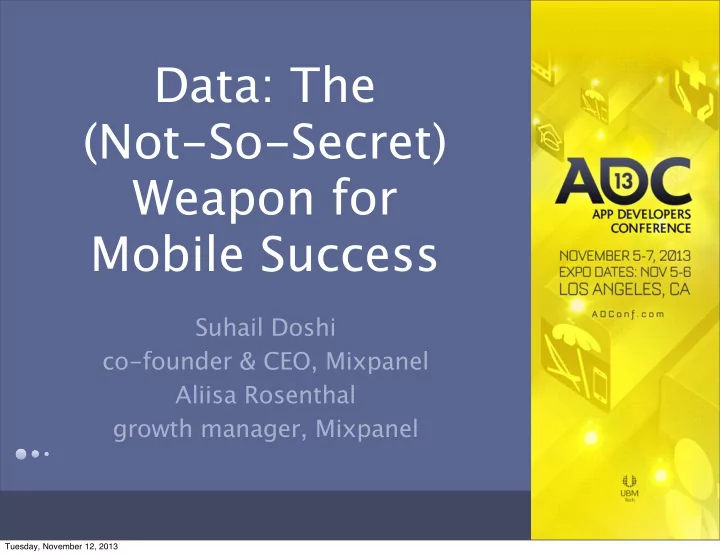 Data: The (Not-So-Secret) Weapon for Mobile Success

Suhail Doshi
co-founder & CEO, Mixpanel
Aliisa Rosenthal
growth manager, Mixpanel

ADC 13
APP DEVELOPERS CONFERENCE
NOVEMBER 5-7, 2013
EXPO DATES: NOV 5-6
LOS ANGELES, CA
ADConf.com

UBM Tech

Tuesday, November 12, 2013